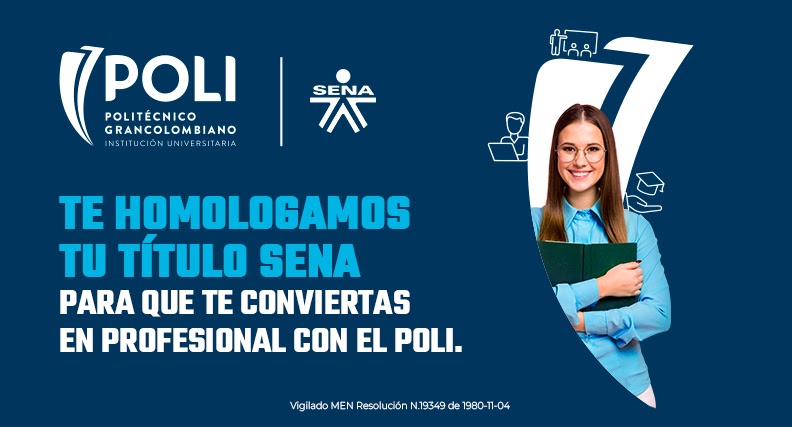 POLI
POLITÉCNICO GRANCOLOMBIANO
INSTITUCIÓN UNIVERSITARIA

SENA

TE HOMOLOGAMOS TU TÍTULO SENA
PARA QUE TE CONVIERTAS EN PROFESIONAL CON EL POLI.

Vigilado MEN Resolución N.19349 de 1980-11-04